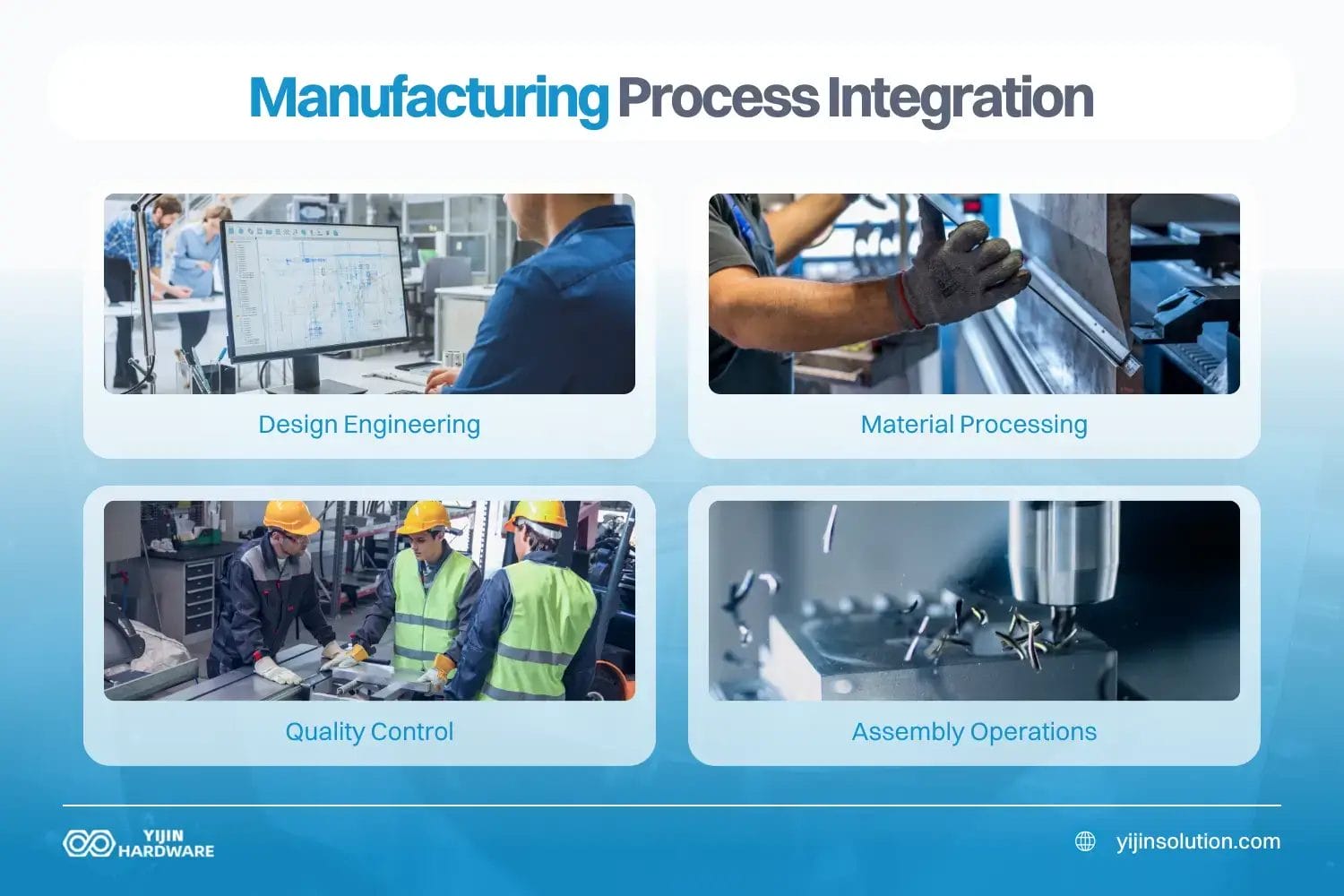 Manufacturing Process Integration

Design Engineering

Material Processing

Quality Control

Assembly Operations

YIJIN HARDWARE

yijinsolution.com